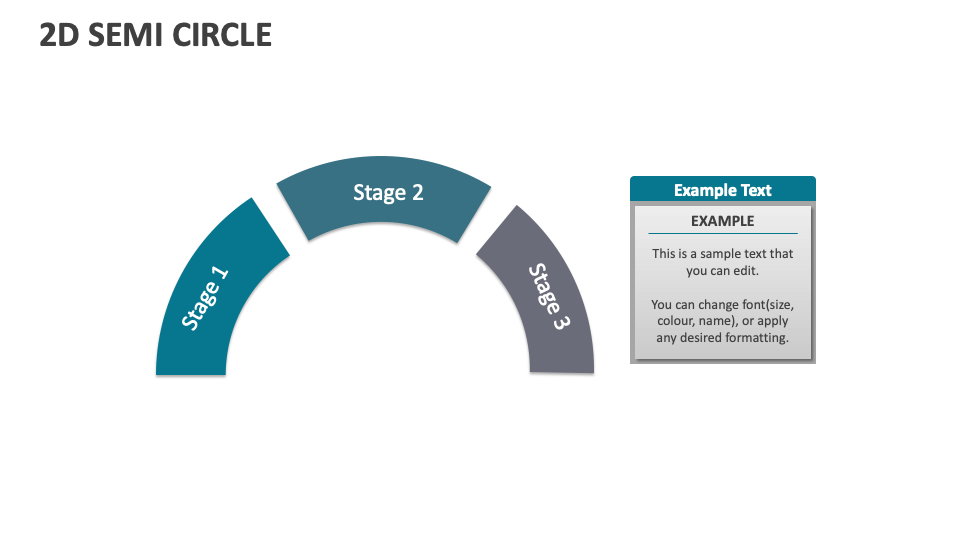 2D SEMI CIRCLE

Stage 1

Stage 2

Stage 3

Example Text

EXAMPLE

This is a sample text that you can edit.

You can change font(size, colour, name), or apply any desired formatting.